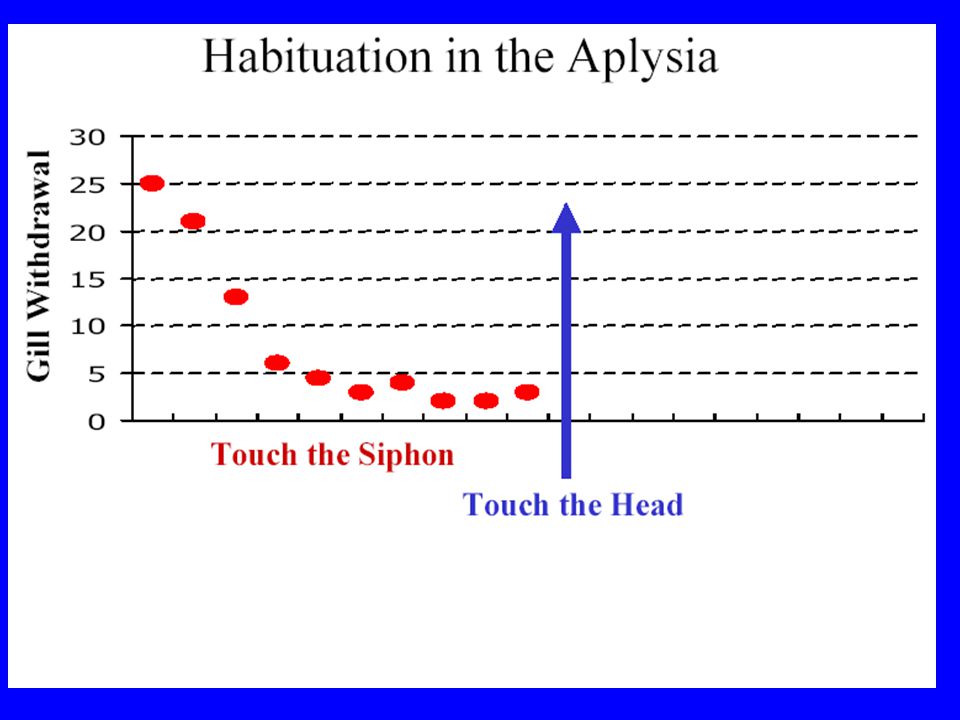 Habituation in the Aplysia

Gill Withdrawal

30
25
20
15
10
5
0

Touch the Siphon

Touch the Head